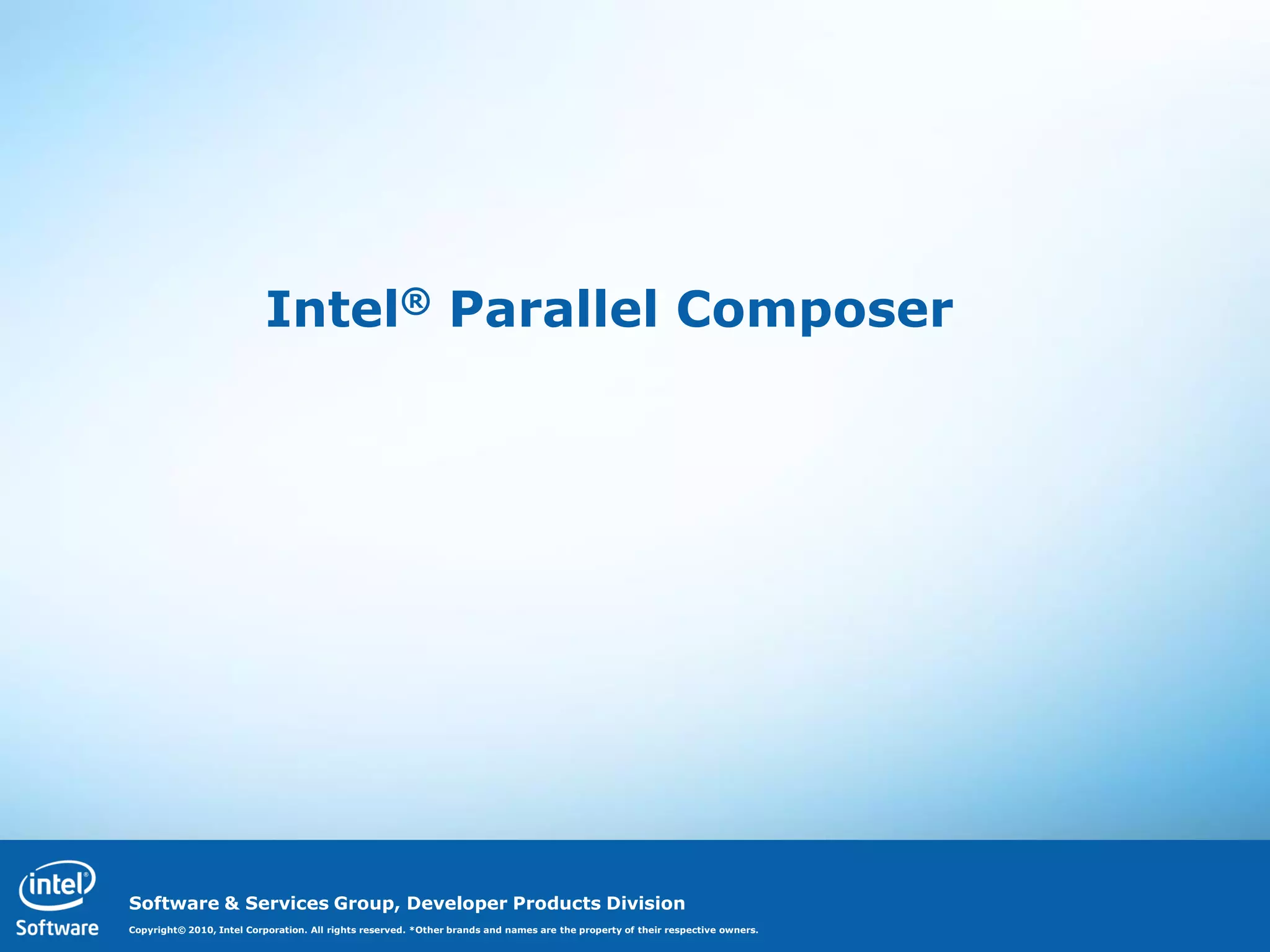 Intel® Parallel Composer

intel®
Software

Software & Services Group, Developer Products Division

Copyright© 2010, Intel Corporation. All rights reserved. *Other brands and names are the property of their respective owners.